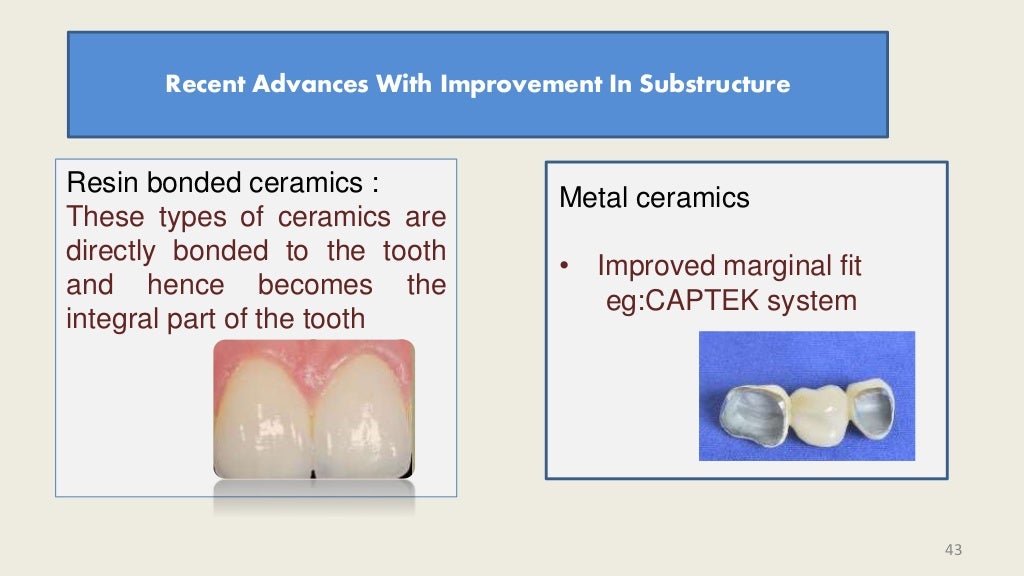 Recent Advances With Improvement In Substructure

Resin bonded ceramics :
These types of ceramics are directly bonded to the tooth and hence becomes the integral part of the tooth

Metal ceramics

• Improved marginal fit eg:CAPTEK system

43